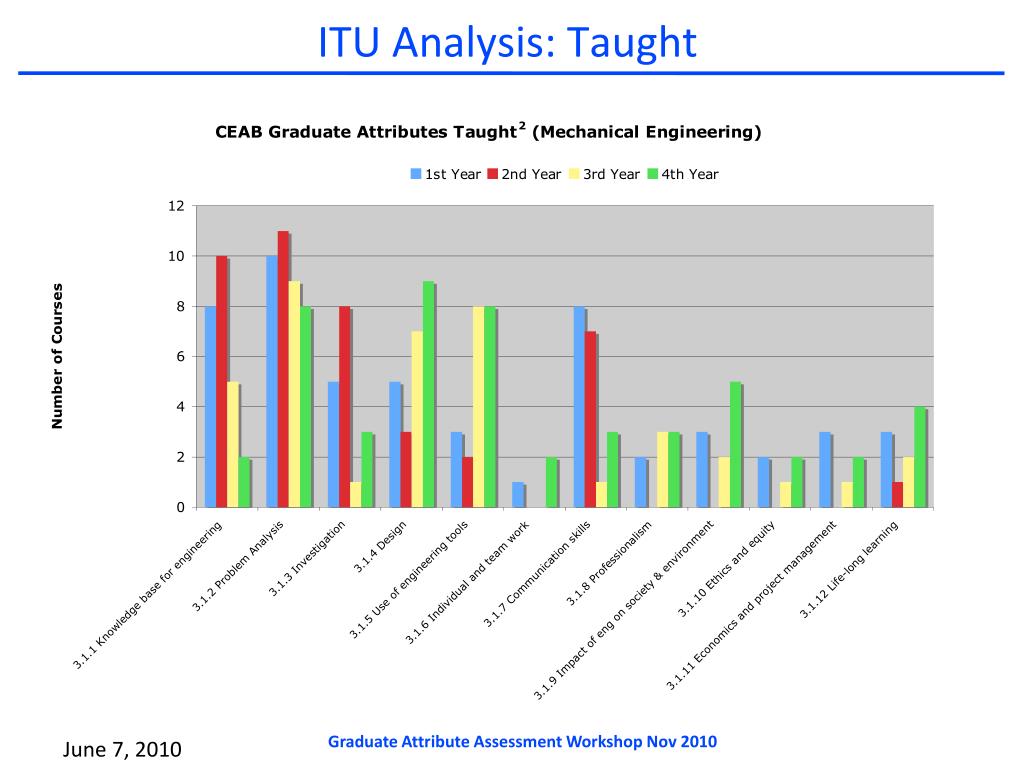 ITU Analysis: Taught

CEAB Graduate Attributes Taught$^2$ (Mechanical Engineering)

1st Year 2nd Year 3rd Year 4th Year

Number of Courses

12
10
8
6
4
2
0

3.1.1 Knowledge base for engineering
3.1.2 Problem Analysis
3.1.3 Investigation
3.1.4 Design
3.1.5 Use of engineering tools
3.1.6 Individual and team work
3.1.7 Communication skills
3.1.8 Professionalism
3.1.9 Impact of eng on society & environment
3.1.10 Ethics and equity
3.1.11 Economics and project management
3.1.12 Life-long learning

June 7, 2010

Graduate Attribute Assessment Workshop Nov 2010